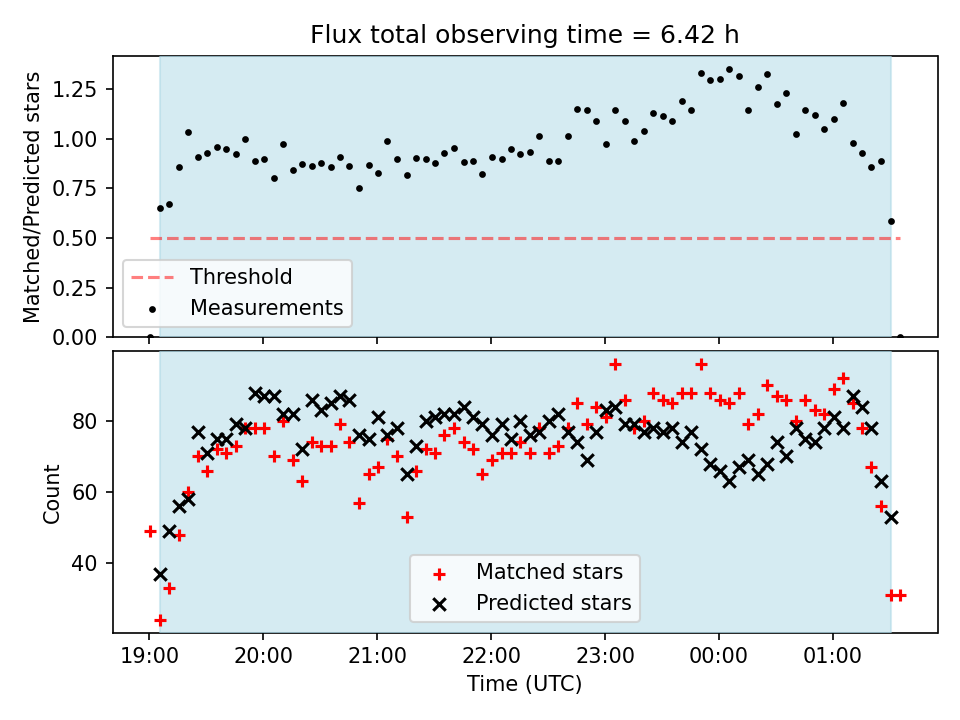 Flux total observing time = 6.42 h

Matched/Predicted stars

1.25
1.00
0.75
0.50
0.25
0.00

Threshold
Measurements

Count

80
60
40

Matched stars
Predicted stars

19:00
20:00
21:00
22:00
23:00
00:00
01:00

Time (UTC)